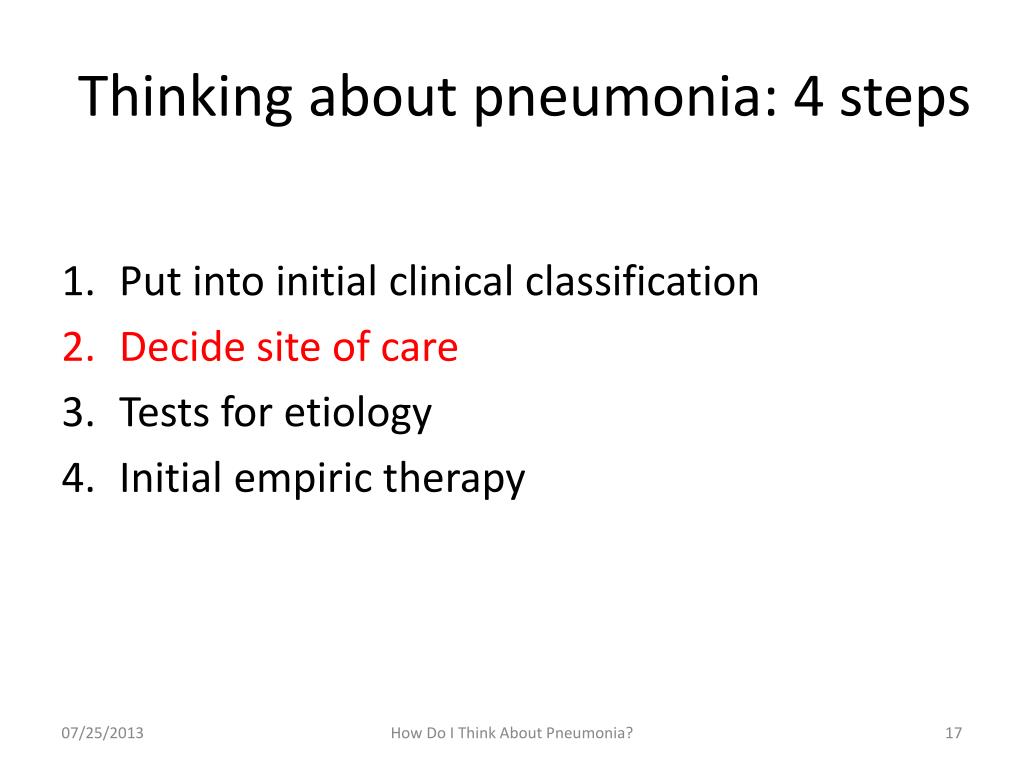 Thinking about pneumonia: 4 steps

1. Put into initial clinical classification
2. Decide site of care
3. Tests for etiology
4. Initial empiric therapy

07/25/2013

How Do I Think About Pneumonia?

17